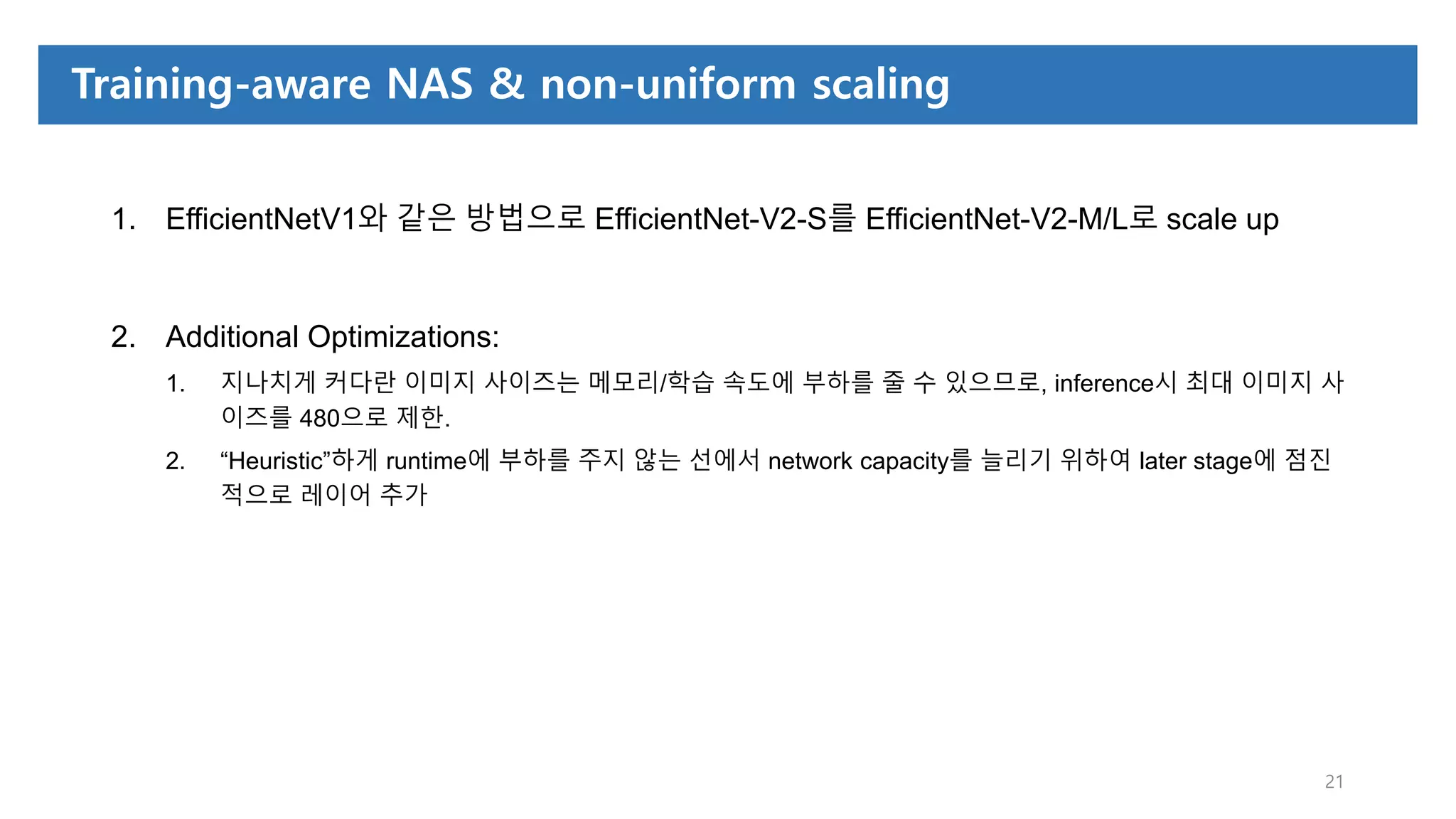 Training-aware NAS & non-uniform scaling

1. EfficientNetV1와 같은 방법으로 EfficientNet-V2-S를 EfficientNet-V2-M/L로 scale up

2. Additional Optimizations:

1. 지나치게 커다란 이미지 사이즈는 메모리/학습 속도에 부하를 줄 수 있으므로, inference시 최대 이미지 사이즈를 480으로 제한.

2. “Heuristic”하게 runtime에 부하를 주지 않는 선에서 network capacity를 늘리기 위하여 later stage에 점진적으로 레이어 추가

21